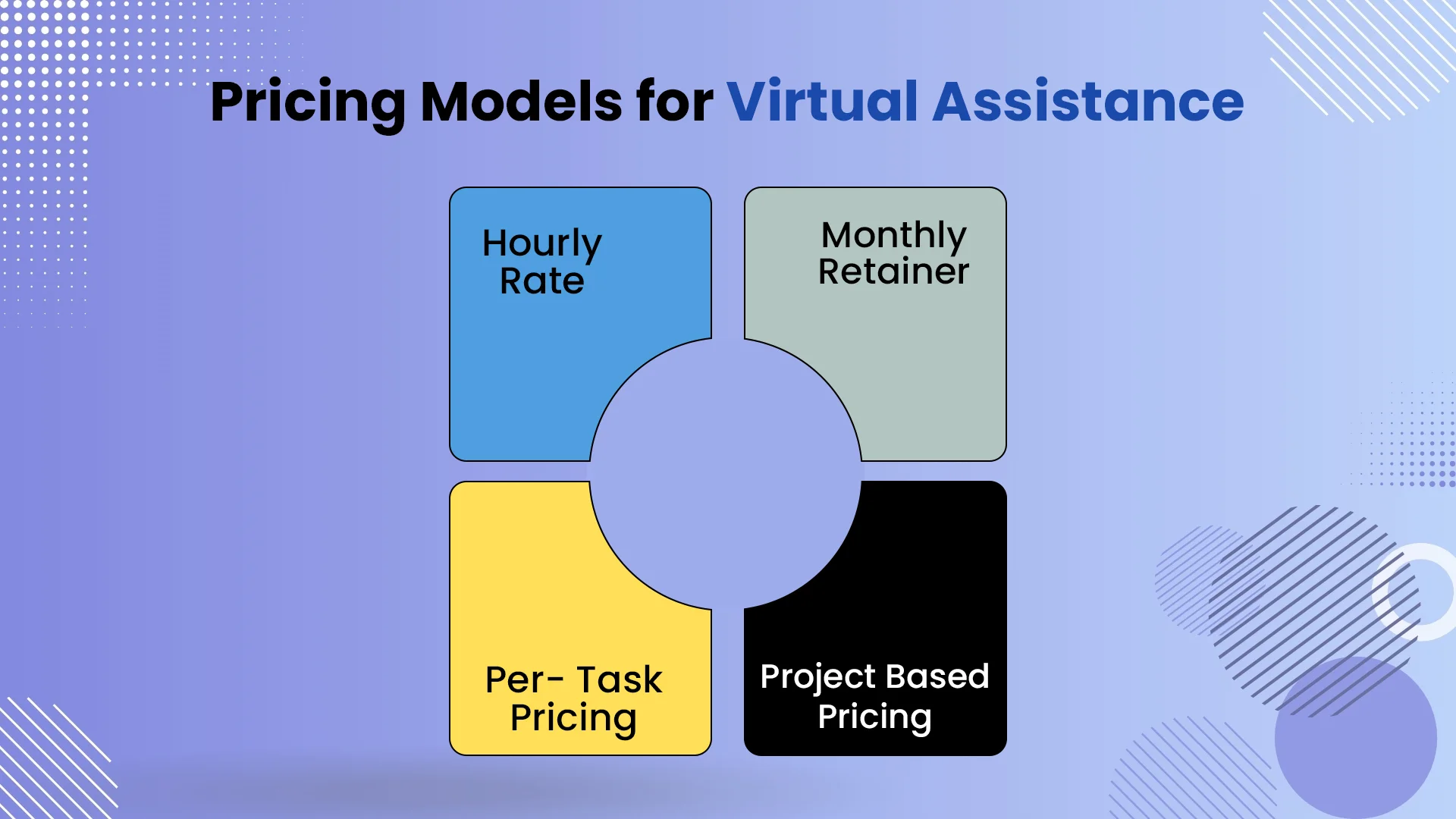 Pricing Models for Virtual Assistance

Hourly Rate

Monthly Retainer

Per- Task Pricing

Project Based Pricing